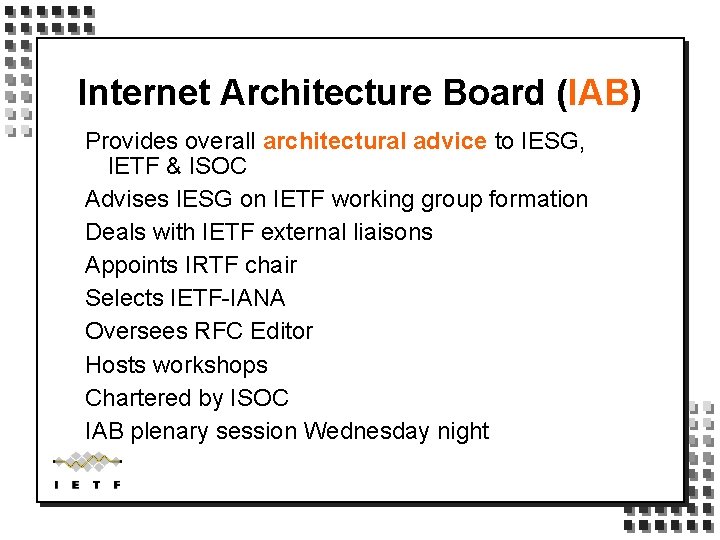 Internet Architecture Board (IAB)

Provides overall architectural advice to IESG, IETF & ISOC

Advises IESG on IETF working group formation

Deals with IETF external liaisons

Appoints IRTF chair

Selects IETF-IANA

Oversees RFC Editor

Hosts workshops

Chartered by ISOC

IAB plenary session Wednesday night

I E T F